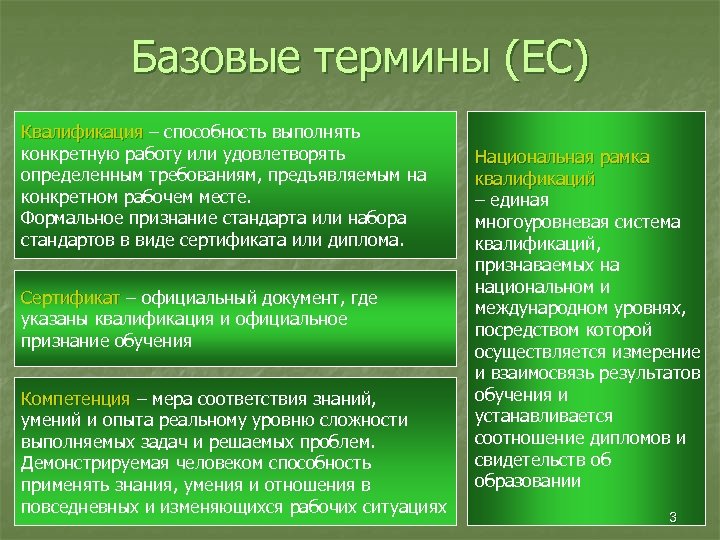 Базовые термины (ЕС)

Квалификация – способность выполнять конкретную работу или удовлетворять определенным требованиям, предъявляемым на конкретном рабочем месте.
Формальное признание стандарта или набора стандартов в виде сертификата или диплома.

Сертификат – официальный документ, где указаны квалификация и официальное признание обучения

Компетенция – мера соответствия знаний, умений и опыта реальному уровню сложности выполняемых задач и решаемых проблем.
Демонстрируемая человеком способность применять знания, умения и отношения в повседневных и изменяющихся рабочих ситуациях

Национальная рамка квалификаций – единая многоуровневая система квалификаций, признаваемых на национальном и международном уровнях, посредством которой осуществляется измерение и взаимосвязь результатов обучения и устанавливается соотношение дипломов и свидетельств об образовании

3